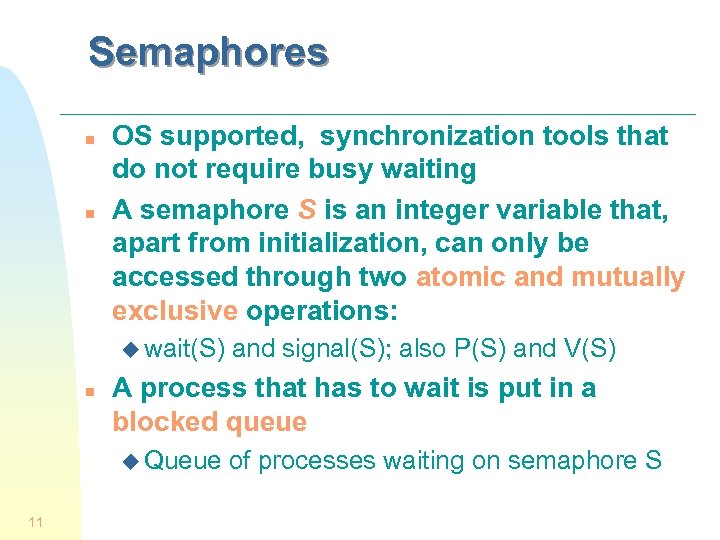 Semaphores

OS supported, synchronization tools that do not require busy waiting

A semaphore S is an integer variable that, apart from initialization, can only be accessed through two atomic and mutually exclusive operations:

wait(S) and signal(S); also P(S) and V(S)

A process that has to wait is put in a blocked queue

Queue of processes waiting on semaphore S

11